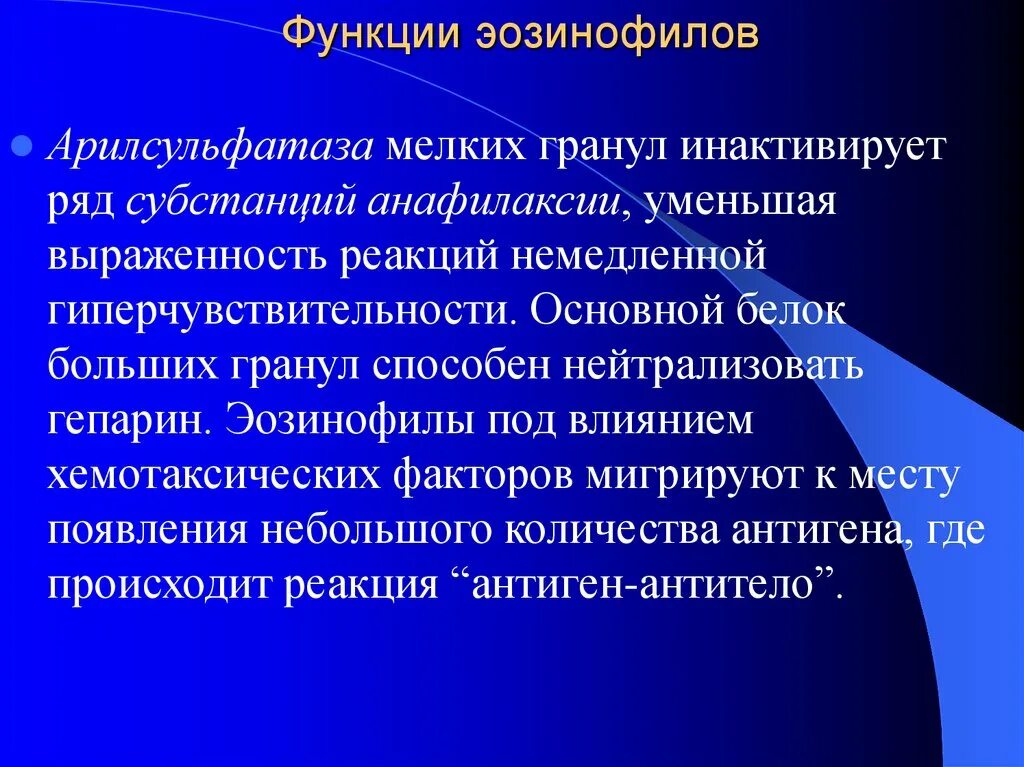 Функции эозинофилов

Арилсульфатаза мелких гранул инактивирует ряд субстанций анафилаксии, уменьшая выраженность реакций немедленной гиперчувствительности. Основной белок больших гранул способен нейтрализовать гепарин. Эозинофилы под влиянием хемотаксических факторов мигрируют к месту появления небольшого количества антигена, где происходит реакция “антиген-антитело”.